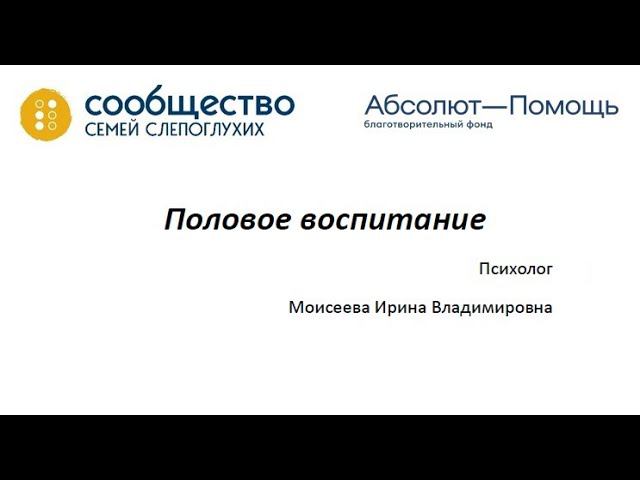 сообщество
СЕМЕЙ СЛЕПОГЛУХИХ

Абсолют—Помощь
благотворительный фонд

Половое воспитание

Психолог

Моисеева Ирина Владимировна